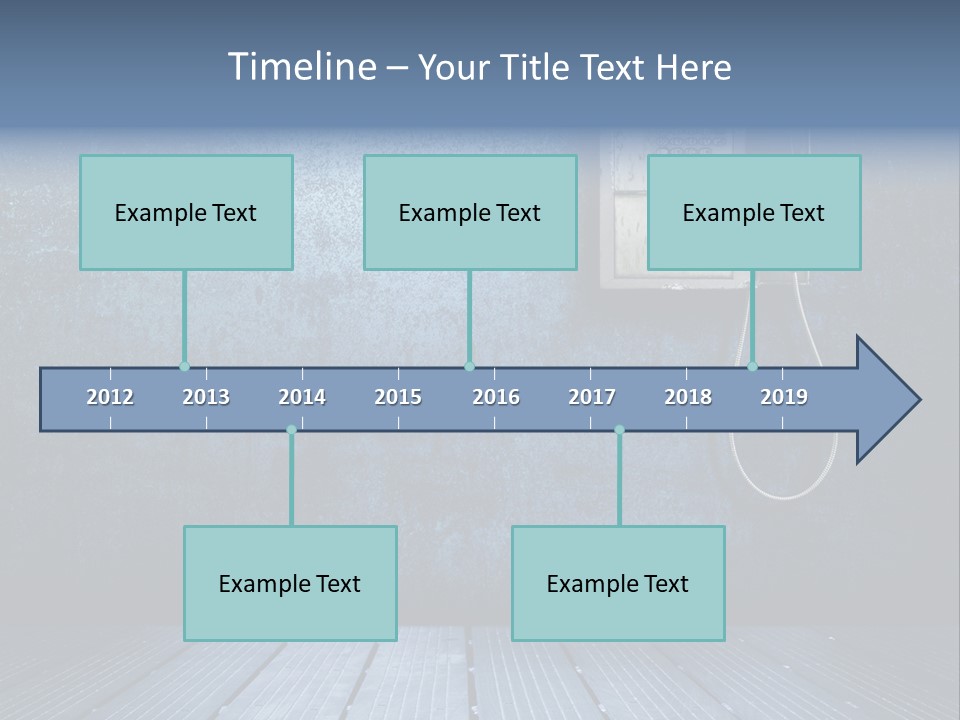 Timeline – Your Title Text Here

Example Text

Example Text

Example Text

2012 2013 2014 2015 2016 2017 2018 2019

Example Text

Example Text